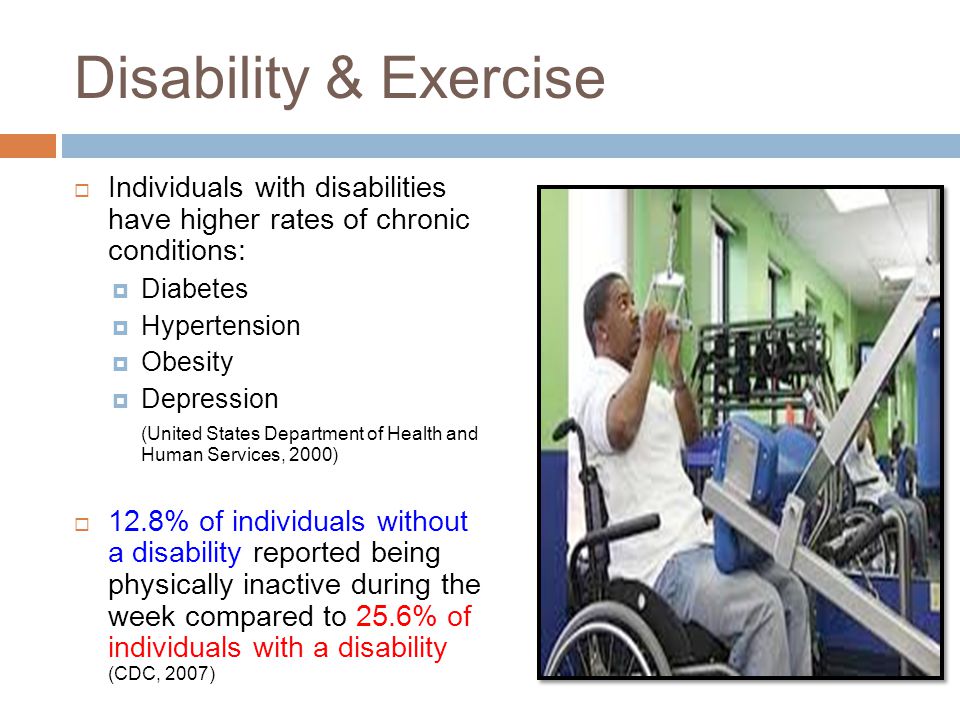 Disability & Exercise

Individuals with disabilities have higher rates of chronic conditions:

Diabetes
Hypertension
Obesity
Depression

(United States Department of Health and Human Services, 2000)

12.8% of individuals without a disability reported being physically inactive during the week compared to 25.6% of individuals with a disability (CDC, 2007)